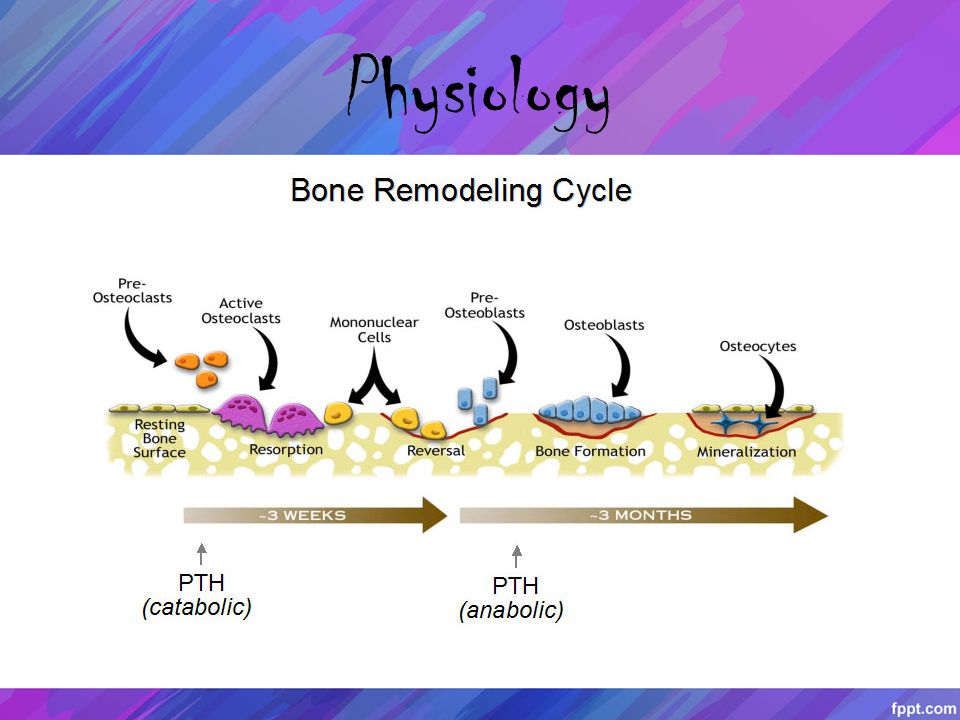 Physiology

Bone Remodeling Cycle

Pre-Osteoclasts

Active Osteoclasts

Mononuclear Cells

Pre-Osteoblasts

Osteoblasts

Osteocytes

Resting Bone Surface

Resorption

Reversal

Bone Formation

Mineralization

~3 WEEKS

~3 MONTHS

PTH
(catabolic)

PTH
(anabolic)

fppt.com